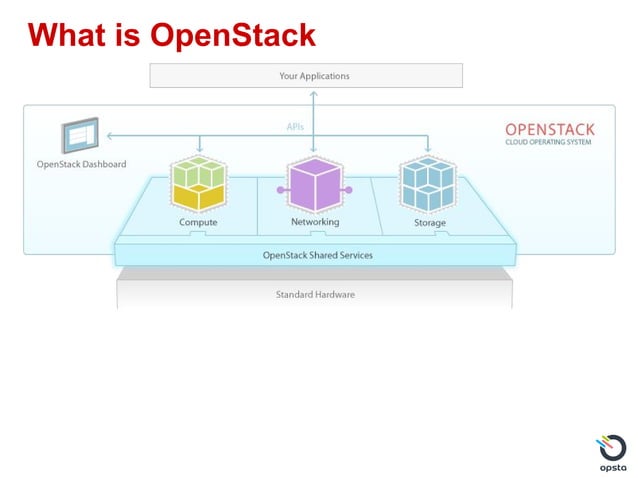 What is OpenStack

Your Applications

APIs

OPENSTACK
CLOUD OPERATING SYSTEM

OpenStack Dashboard

Compute

Networking

Storage

OpenStack Shared Services

Standard Hardware

opsta